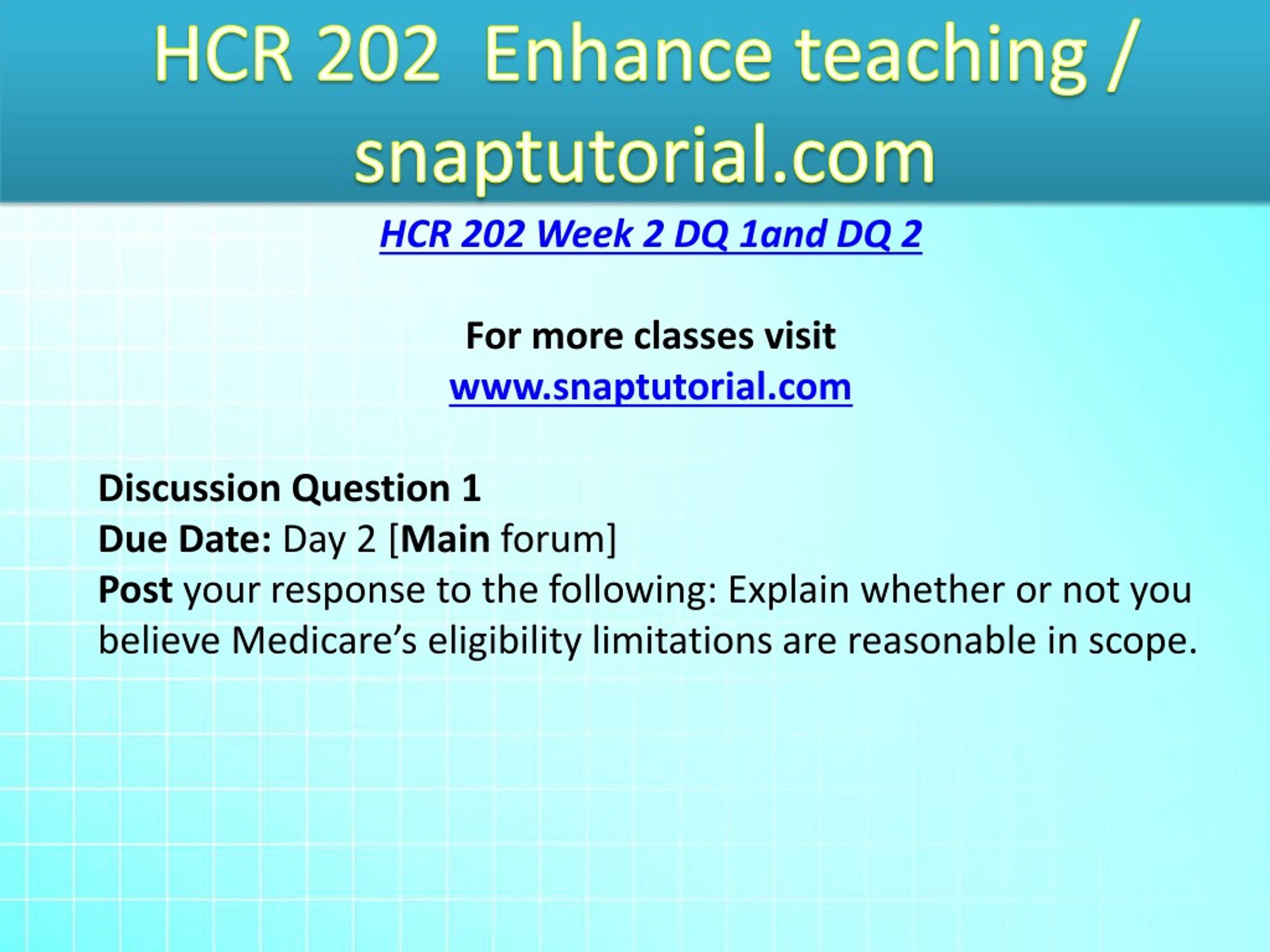 HCR 202  Enhance teaching / snaptutorial.com

HCR 202 Week 2 DQ 1and DQ 2

For more classes visit
www.snaptutorial.com

Discussion Question 1
Due Date: Day 2 [Main forum]
Post your response to the following: Explain whether or not you believe Medicare’s eligibility limitations are reasonable in scope.